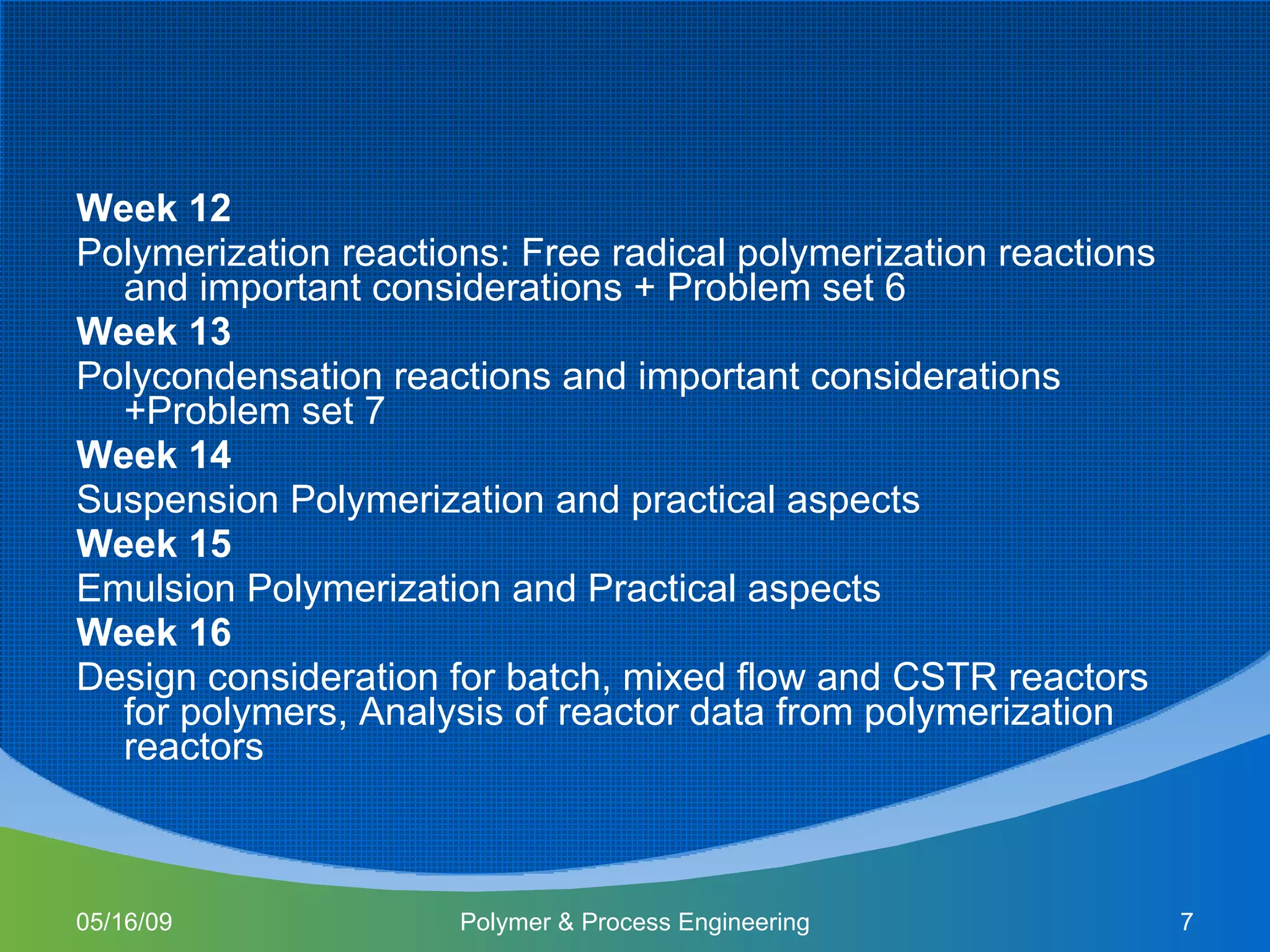 Week 12

Polymerization reactions: Free radical polymerization reactions and important considerations + Problem set 6

Week 13

Polycondensation reactions and important considerations +Problem set 7

Week 14

Suspension Polymerization and practical aspects

Week 15

Emulsion Polymerization and Practical aspects

Week 16

Design consideration for batch, mixed flow and CSTR reactors for polymers, Analysis of reactor data from polymerization reactors

05/16/09

Polymer & Process Engineering

7